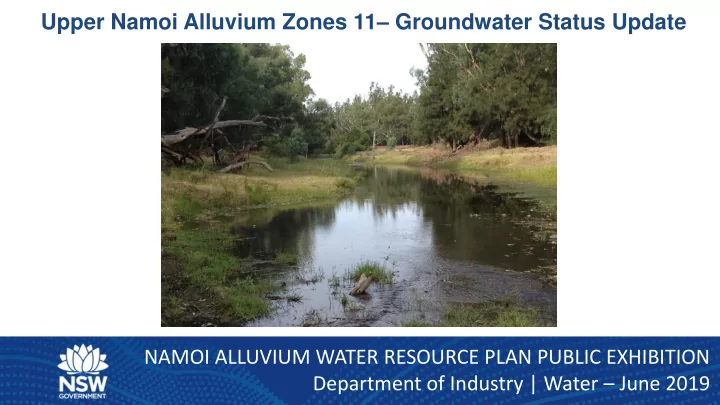 Upper Namoi Alluvium Zones 11– Groundwater Status Update

NSW GOVERNMENT

NAMOI ALLUVIUM WATER RESOURCE PLAN PUBLIC EXHIBITION
Department of Industry | Water – June 2019